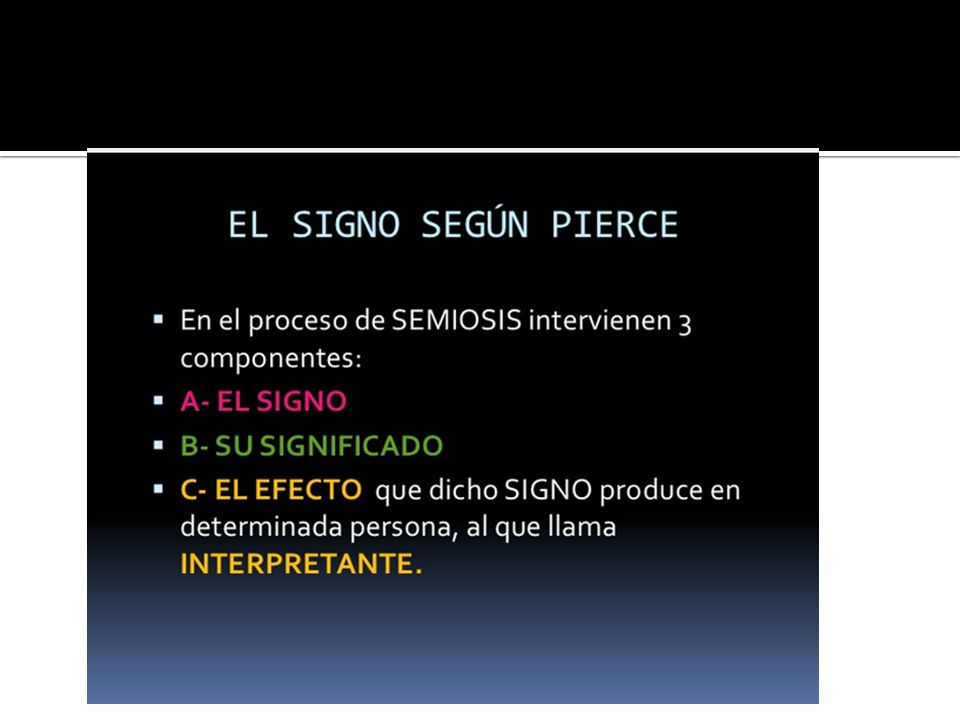 EL SIGNO SEGÚN PIERCE

▪ En el proceso de SEMIOSIS intervienen 3 componentes:
▪ A- EL SIGNO
▪ B- SU SIGNIFICADO
▪ C- EL EFECTO que dicho SIGNO produce en determinada persona, al que llama INTERPRETANTE.